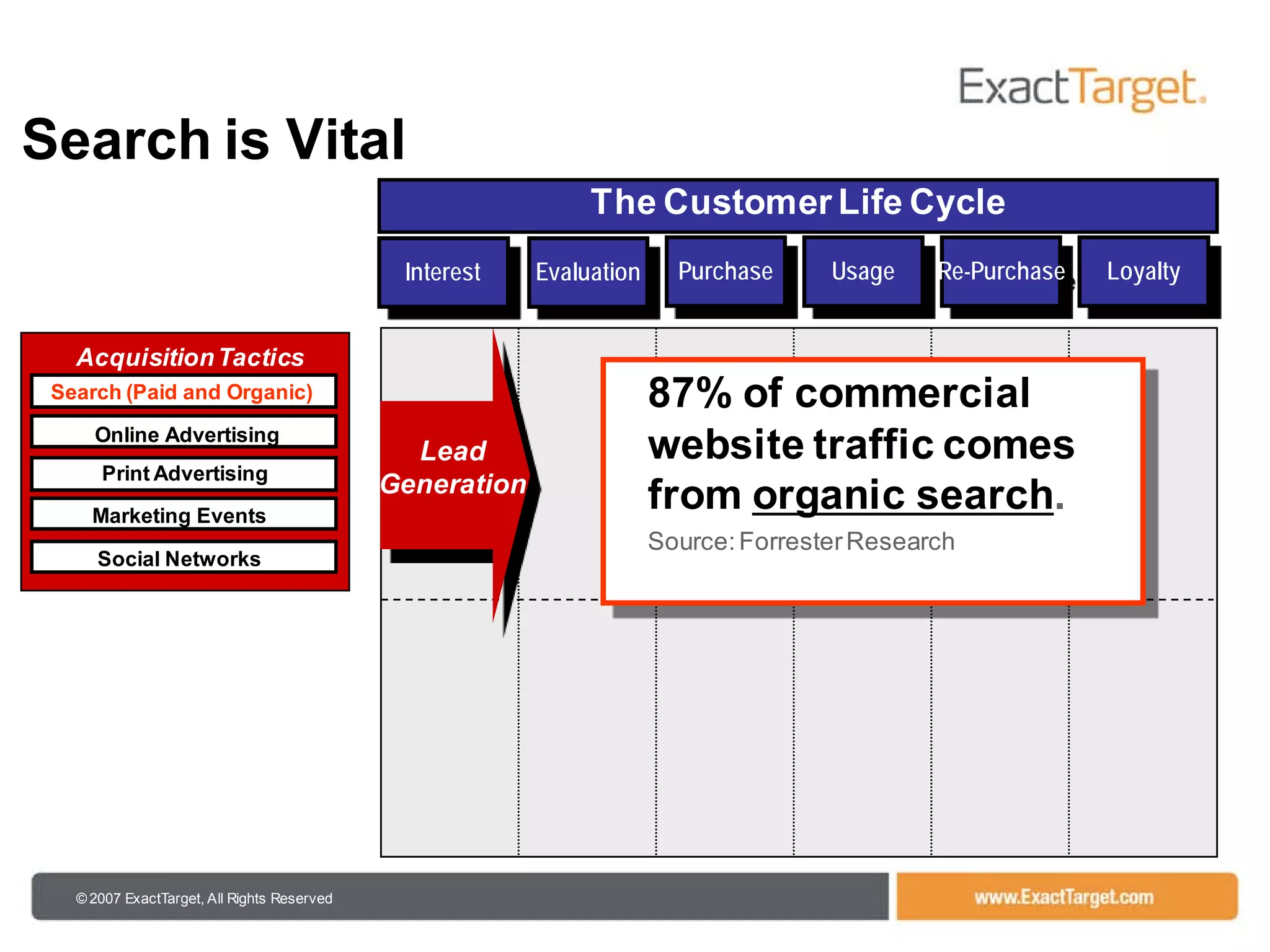 ExactTarget.

Search is Vital

The Customer Life Cycle

Interest

Evaluation

Purchase

Usage

Re-Purchase

Loyalty

Acquisition Tactics

Search (Paid and Organic)

Online Advertising

Print Advertising

Marketing Events

Social Networks

Lead Generation

87% of commercial website traffic comes from organic search.

Source: Forrester Research

© 2007 ExactTarget, All Rights Reserved

www.ExactTarget.com